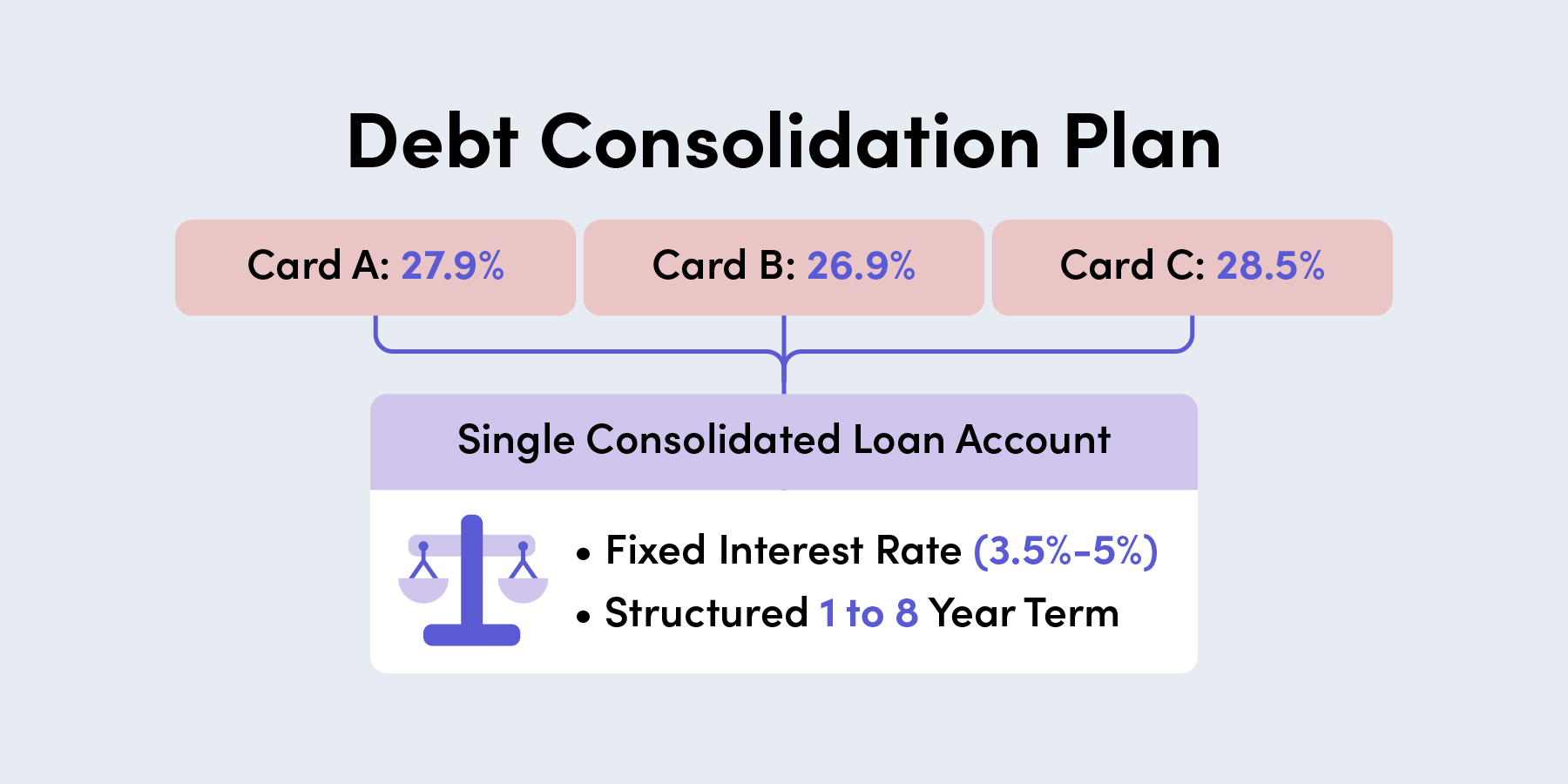 Debt Consolidation Plan

Card A: 27.9%

Card B: 26.9%

Card C: 28.5%

Single Consolidated Loan Account

• Fixed Interest Rate (3.5%-5%)
• Structured 1 to 8 Year Term